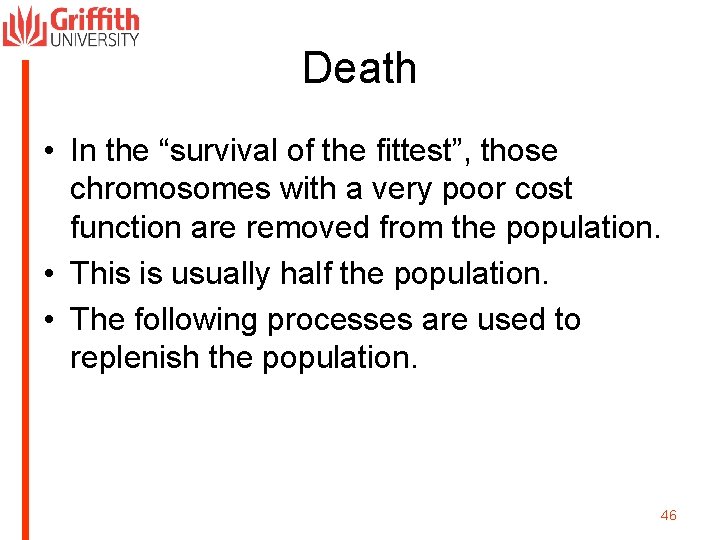 Griffith
UNIVERSITY

Death

• In the “survival of the fittest”, those chromosomes with a very poor cost function are removed from the population.
• This is usually half the population.
• The following processes are used to replenish the population.

46